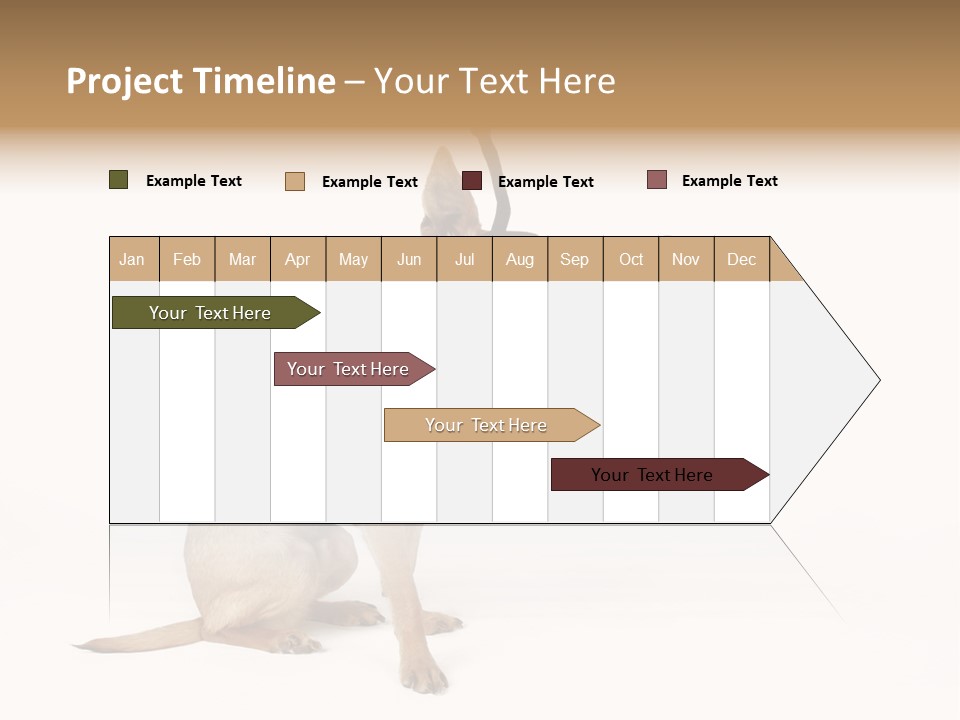 Project Timeline – Your Text Here

Example Text
Example Text
Example Text
Example Text

| Jan | Feb | Mar | Apr | May | Jun | Jul | Aug | Sep | Oct | Nov | Dec |
|---|---|---|---|---|---|---|---|---|---|---|---|

Your Text Here
Your Text Here
Your Text Here
Your Text Here